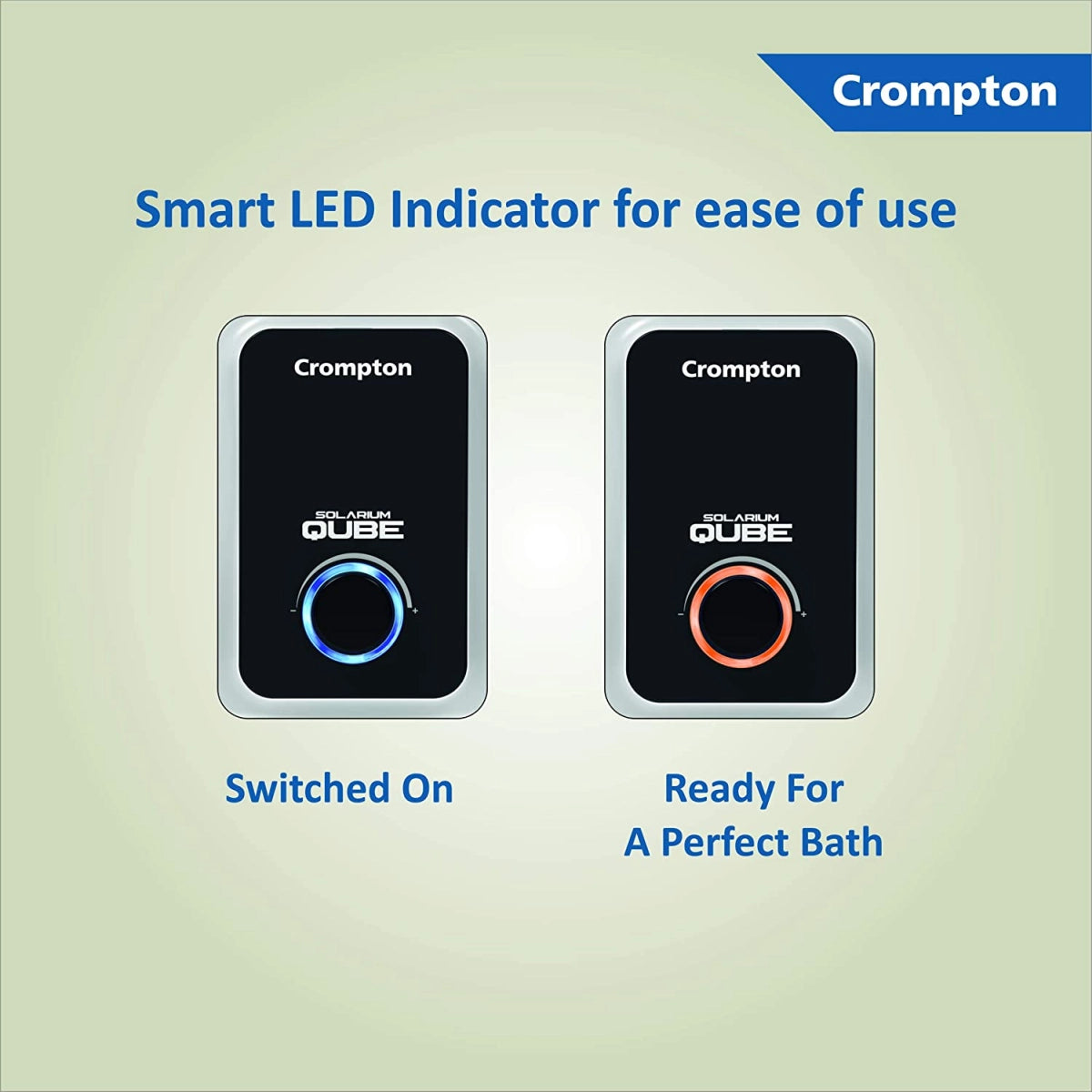 Crompton

Smart LED Indicator for ease of use

Crompton

SOLARIUM
QUBE

- +

Crompton

SOLARIUM
QUBE

- +

Switched On

Ready For
A Perfect Bath